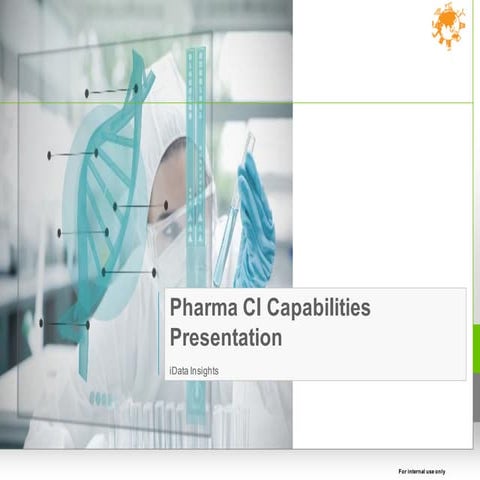 Pharma CI Capabilities Presentation

iData Insights

For internal use only